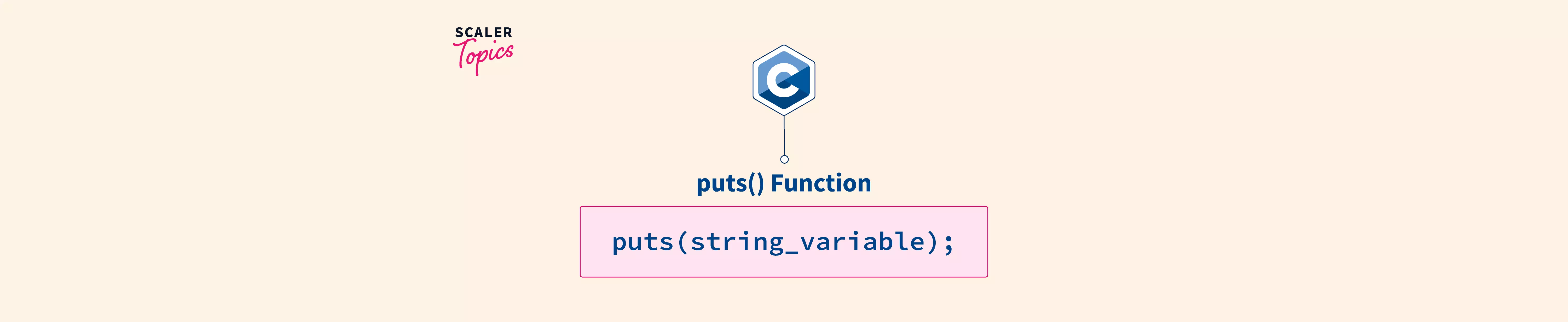 SCALER
Topics

C

puts() Function

puts(string_variable);